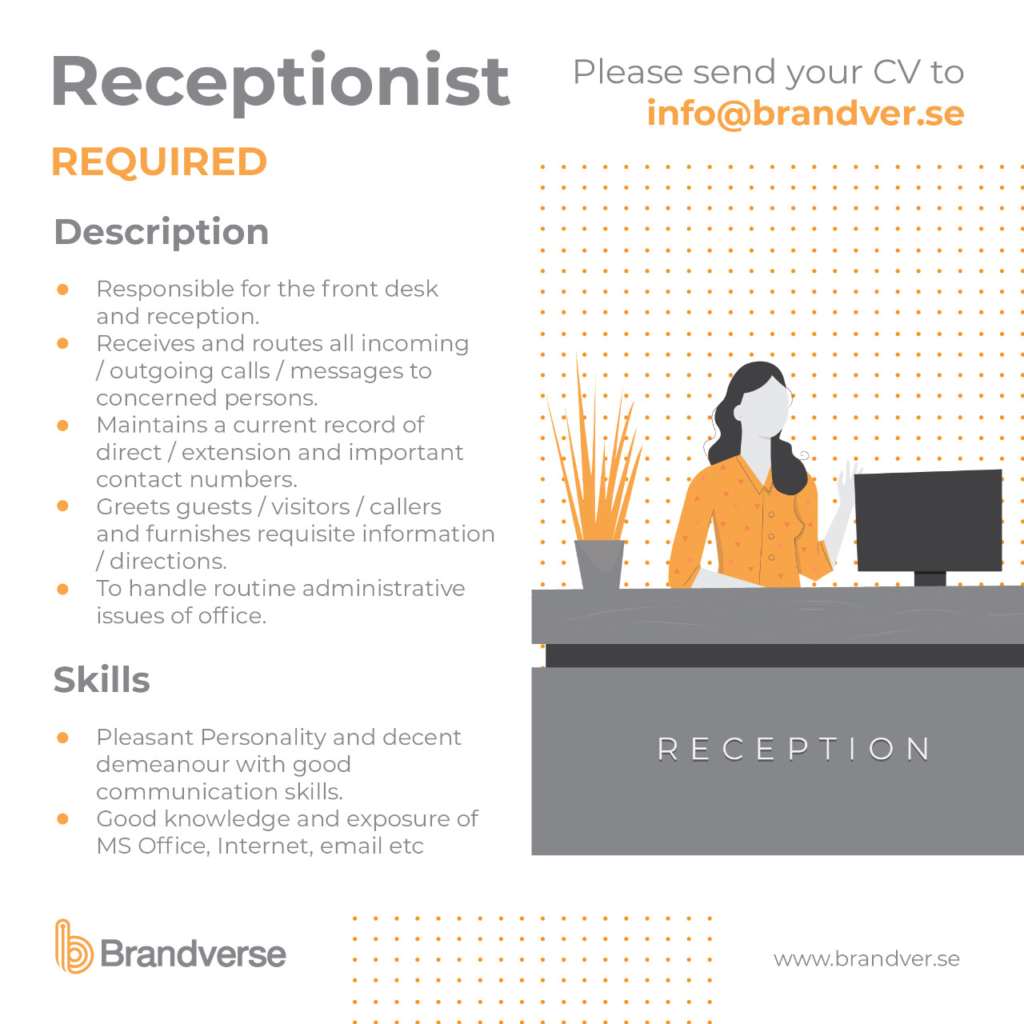 Receptionist

REQUIRED

Please send your CV to
info@brandver.se

Description

- Responsible for the front desk and reception.
- Receives and routes all incoming / outgoing calls / messages to concerned persons.
- Maintains a current record of direct / extension and important contact numbers.
- Greets guests / visitors / callers and furnishes requisite information / directions.
- To handle routine administrative issues of office.

Skills

- Pleasant Personality and decent demeanour with good communication skills.
- Good knowledge and exposure of MS Office, Internet, email etc

RECEPTION

Brandverse

www.brandver.se